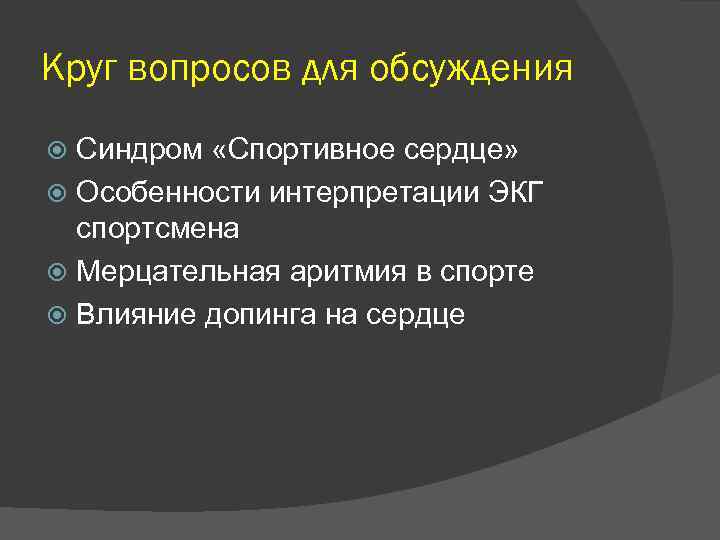 Круг вопросов для обсуждения

Синдром «Спортивное сердце»

Особенности интерпретации ЭКГ спортсмена

Мерцательная аритмия в спорте

Влияние допинга на сердце